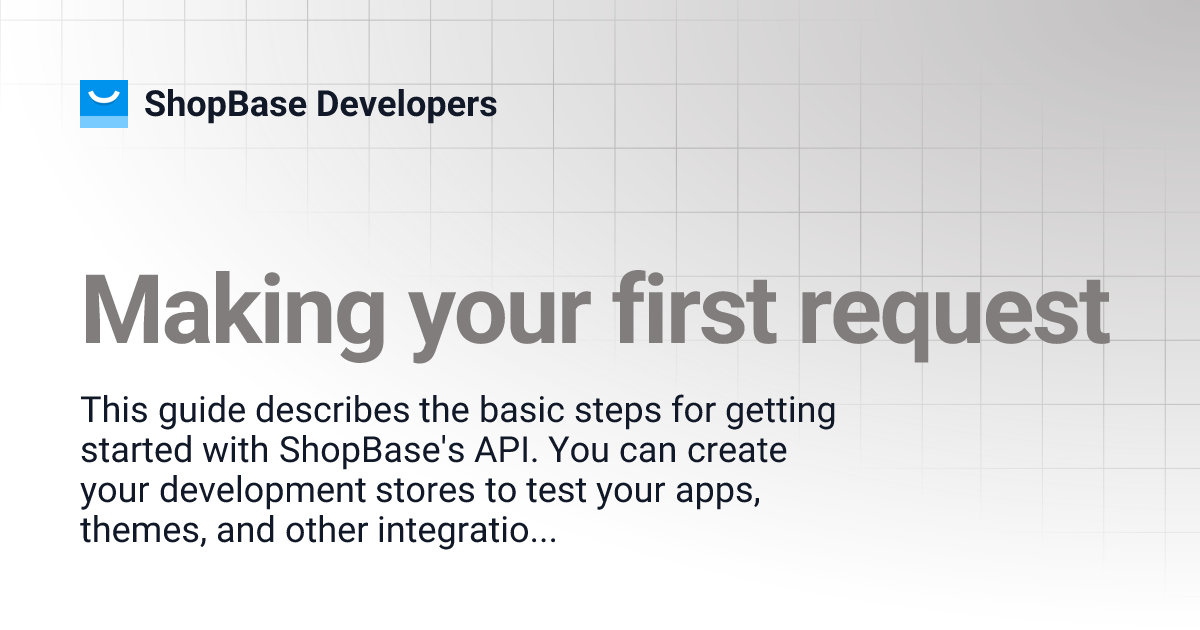 ShopBase Developers

Making your first request

This guide describes the basic steps for getting started with ShopBase's API. You can create your development stores to test your apps, themes, and other integratio...